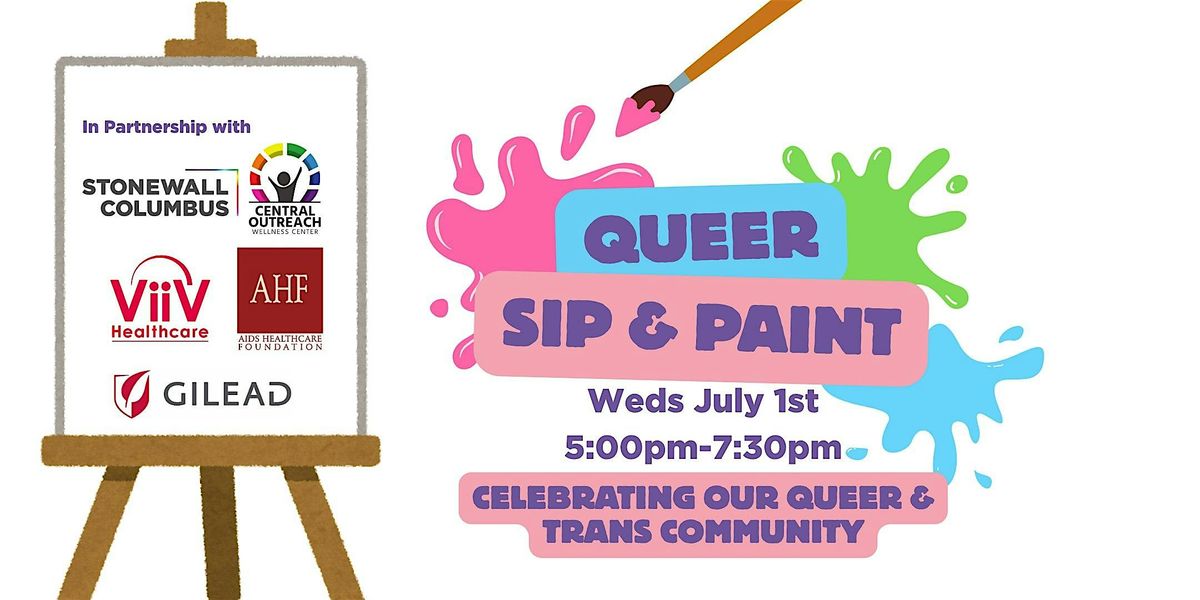 In Partnership with

STONEWALL COLUMBUS

CENTRAL OUTREACH WELLNESS CENTER

ViiV Healthcare

AHF AIDS HEALTHCARE FOUNDATION

GILEAD

QUEER

SIP & PAINT

Weds July 1st

5:00pm-7:30pm

CELEBRATING OUR QUEER & TRANS COMMUNITY